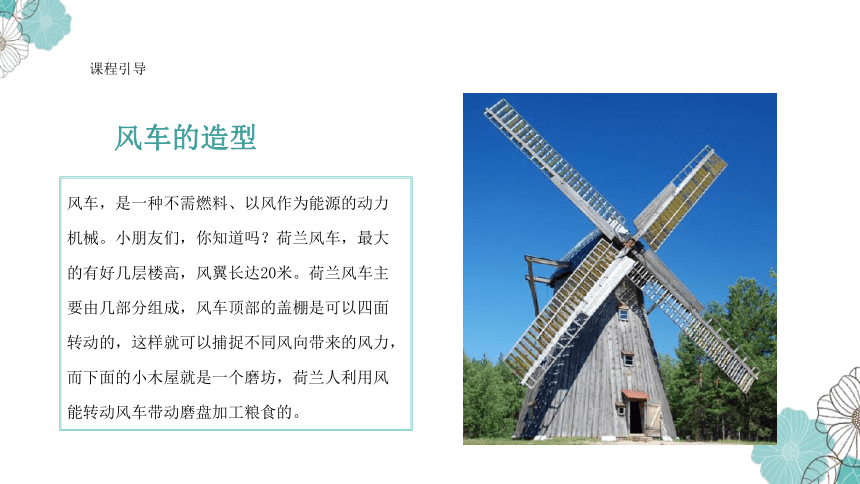 课程引导

风车的造型

风车，是一种不需燃料、以风作为能源的动力机械。小朋友们，你知道吗？荷兰风车，最大的有好几层楼高，风翼长达20米。荷兰风车主要由几部分组成，风车顶部的盖棚是可以四面转动的，这样就可以捕捉不同风向带来的风力，而下面的小木屋就是一个磨坊，荷兰人利用风能转动风车带动磨盘加工粮食的。